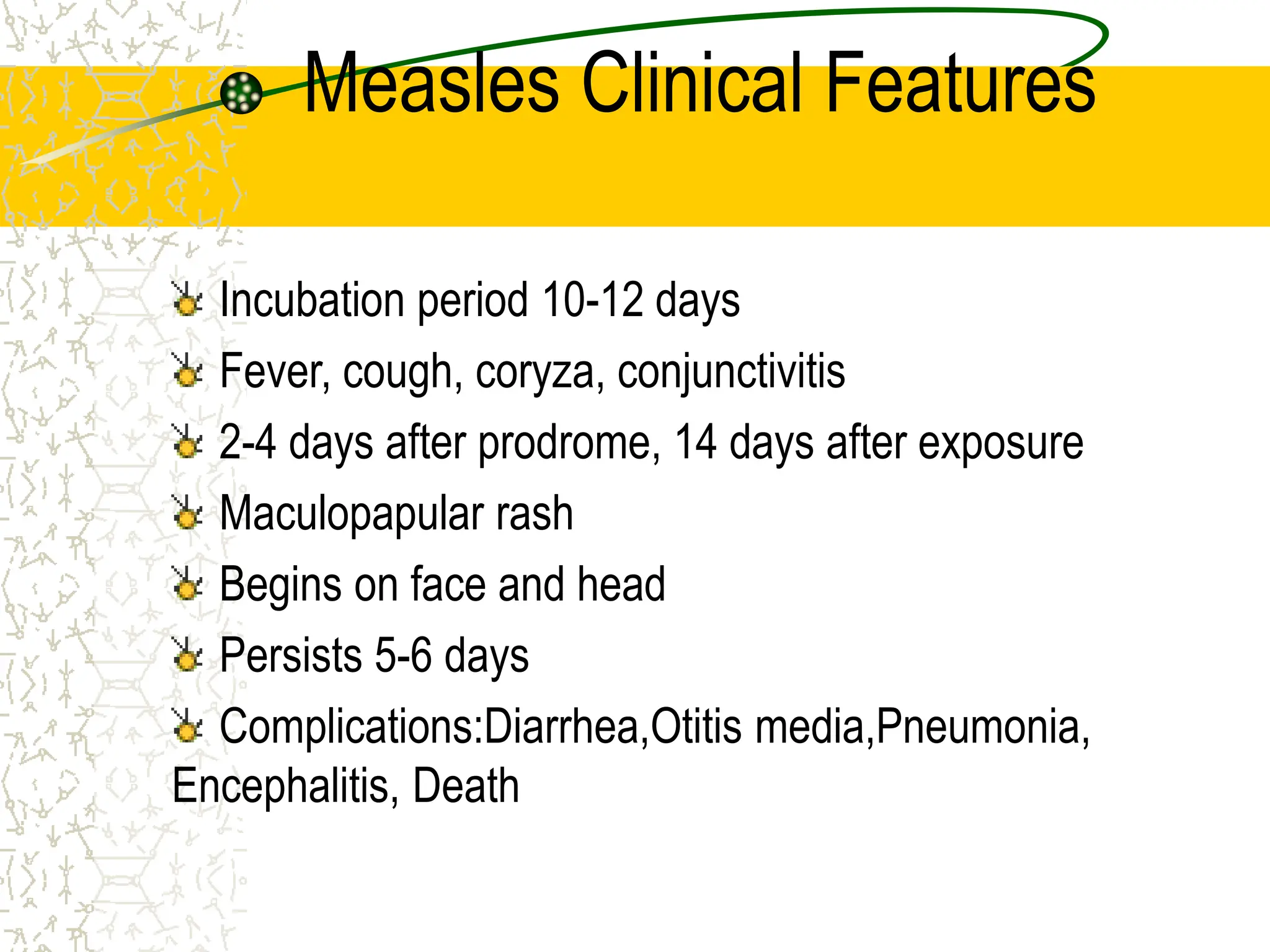 Measles Clinical Features

Incubation period 10-12 days

Fever, cough, coryza, conjunctivitis

2-4 days after prodrome, 14 days after exposure

Maculopapular rash

Begins on face and head

Persists 5-6 days

Complications:Diarrhea,Otitis media,Pneumonia, Encephalitis, Death